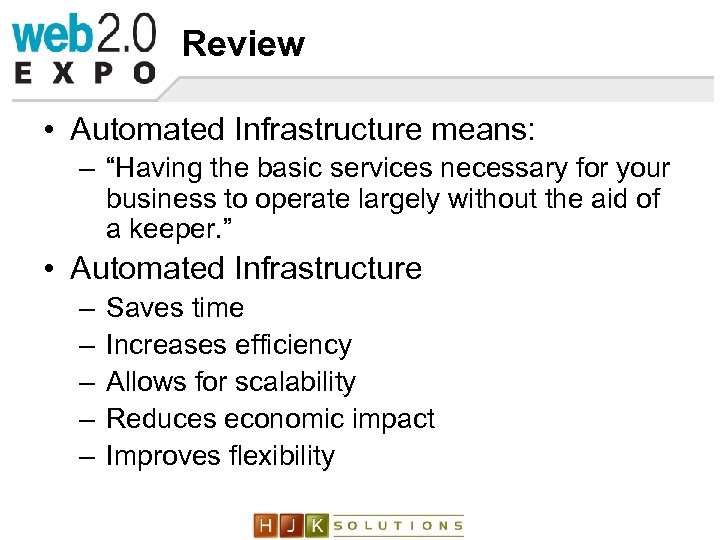 web2.0 EXPO

Review

• Automated Infrastructure means:
  – “Having the basic services necessary for your business to operate largely without the aid of a keeper.”
• Automated Infrastructure
  – Saves time
  – Increases efficiency
  – Allows for scalability
  – Reduces economic impact
  – Improves flexibility

HJK SOLUTIONS